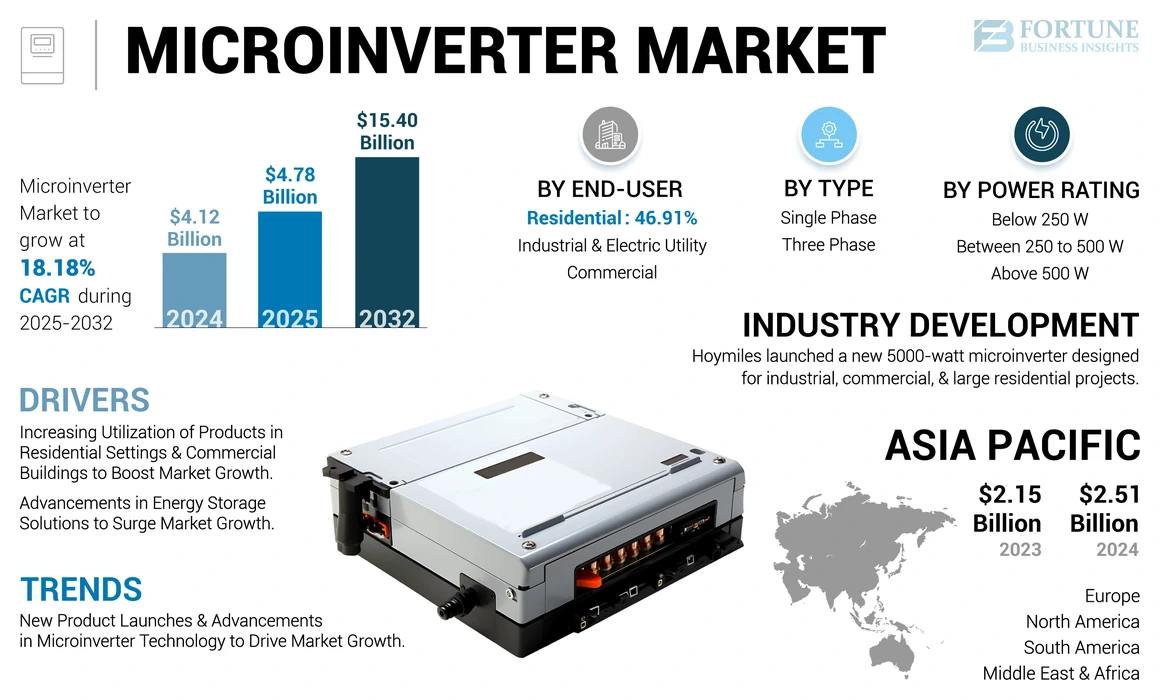 MICROINVERTER MARKET

FORTUNE BUSINESS INSIGHTS

Microinverter Market to grow at 18.18% CAGR during 2025-2032

$4.12 Billion
2024

$4.78 Billion
2025

$15.40 Billion
2032

BY END-USER
Residential : 46.91%
Industrial & Electric Utility
Commercial

BY TYPE
Single Phase
Three Phase

BY POWER RATING
Below 250 W
Between 250 to 500 W
Above 500 W

INDUSTRY DEVELOPMENT
Hoymiles launched a new 5000-watt microinverter designed for industrial, commercial, & large residential projects.

DRIVERS
Increasing Utilization of Products in Residential Settings & Commercial Buildings to Boost Market Growth.

Advancements in Energy Storage Solutions to Surge Market Growth.

TRENDS
New Product Launches & Advancements in Microinverter Technology to Drive Market Growth.

ASIA PACIFIC
$2.15 Billion
2023
$2.51 Billion
2024

Europe
North America
South America
Middle East & Africa